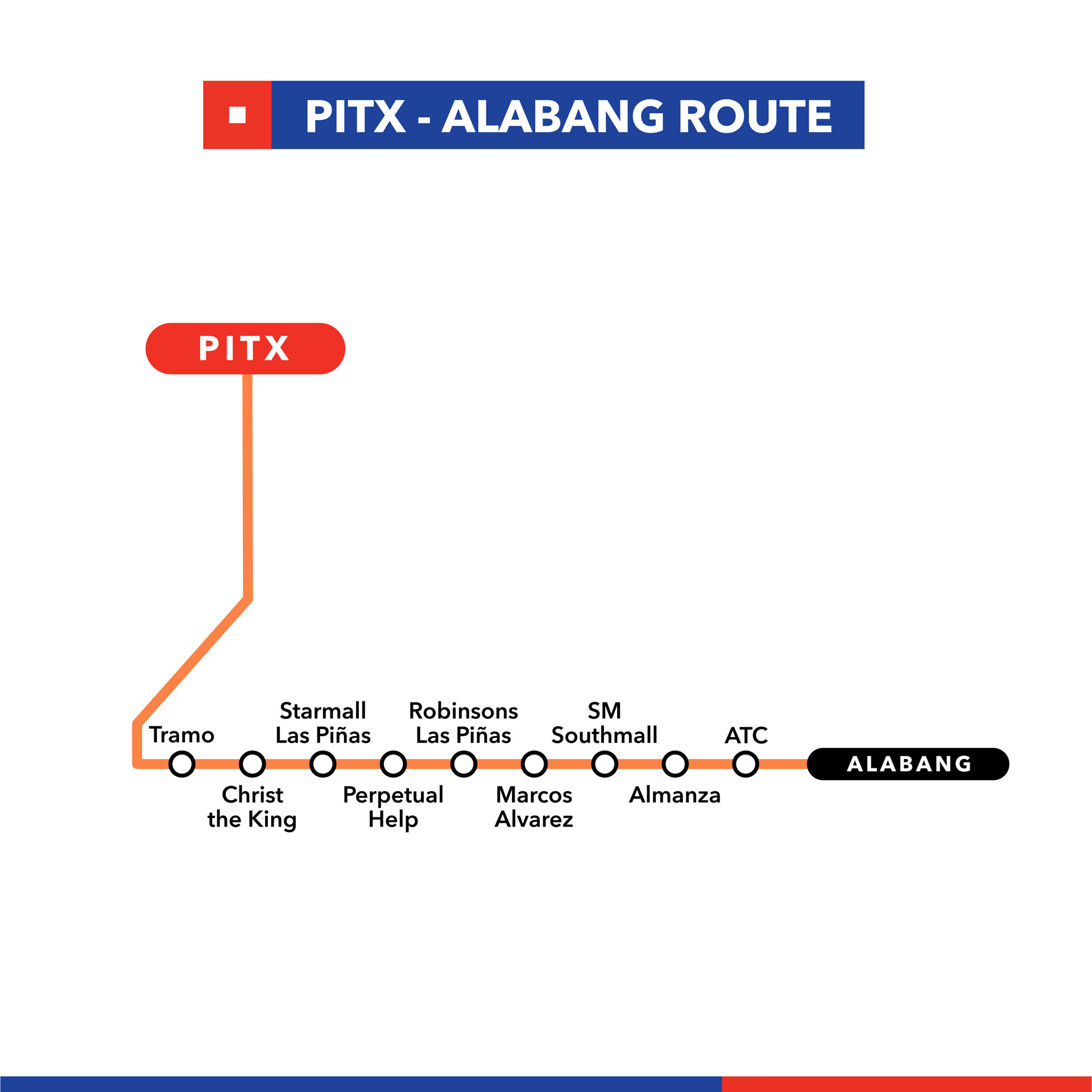 PITX - ALABANG ROUTE

PITX

Tramo

Christ the King

Starmall Las Piñas

Perpetual Help

Robinsons Las Piñas

Marcos Alvarez

SM Southmall

Almanza

ATC

ALABANG